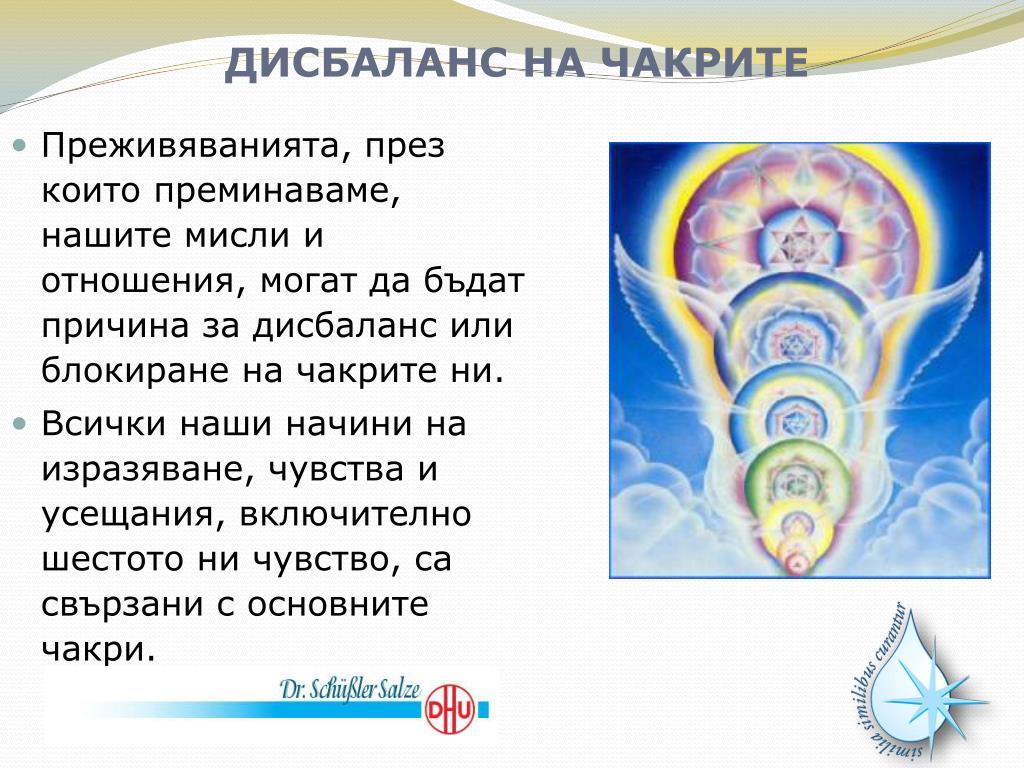 ДИСБАЛАНС НА ЧАКРИТЕ

Преживяванията, през които преминаваме, нашите мисли и отношения, могат да бъдат причина за дисбаланс или блокиране на чакрите ни.

Всички наши начини на изразяване, чувства и усещания, включително шестото ни чувство, са свързани с основните чакри.

Dr. Schüßler Salze

DHU

similia similibus curantur